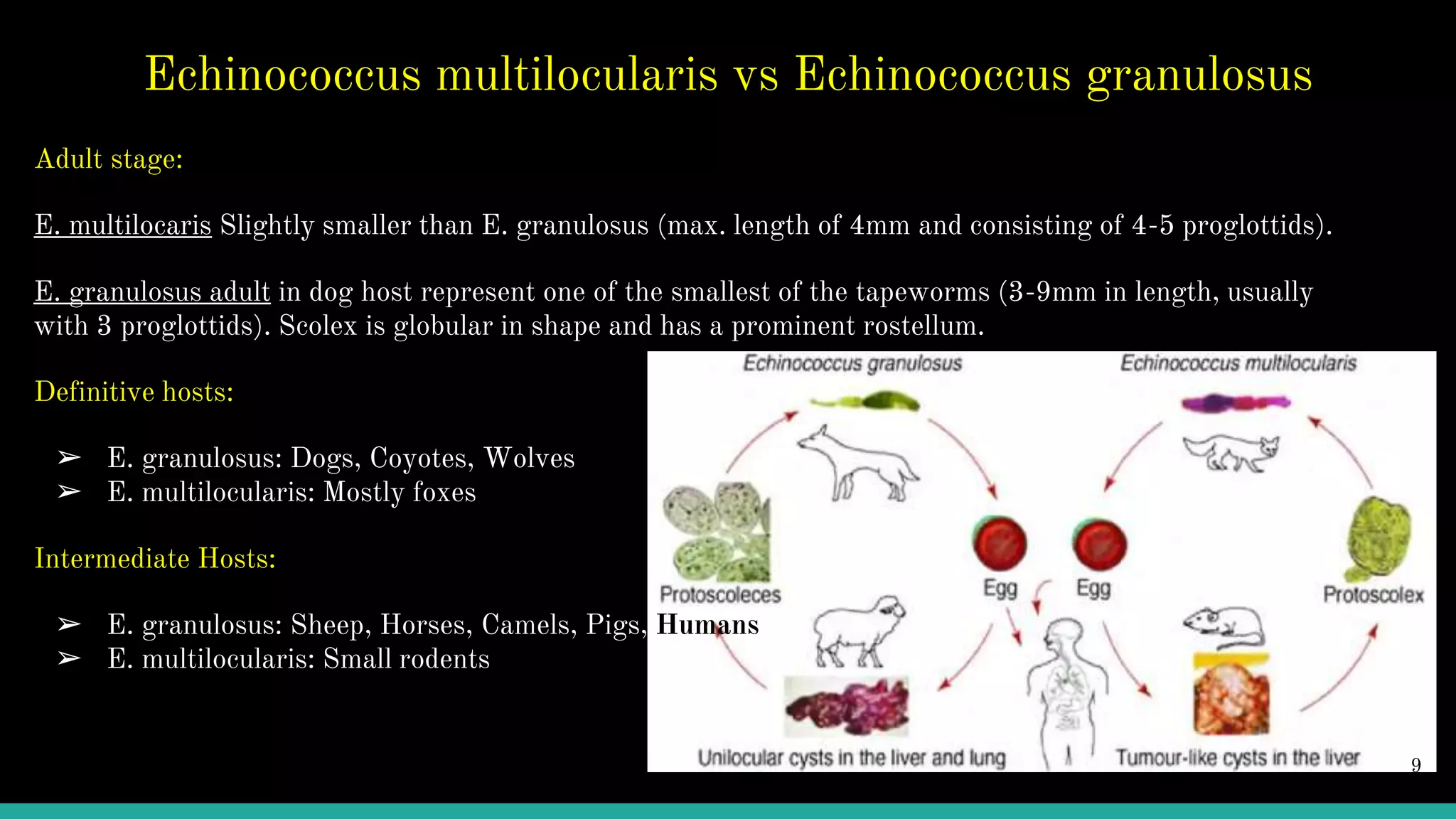 Echinococcus multilocularis vs Echinococcus granulosus

Adult stage:

E. multilocaris Slightly smaller than E. granulosus (max. length of 4mm and consisting of 4-5 proglottids).

E. granulosus adult in dog host represent one of the smallest of the tapeworms (3-9mm in length, usually with 3 proglottids). Scolex is globular in shape and has a prominent rostellum.

Definitive hosts:

➢ E. granulosus: Dogs, Coyotes, Wolves
➢ E. multilocularis: Mostly foxes

Intermediate Hosts:

➢ E. granulosus: Sheep, Horses, Camels, Pigs, Humans
➢ E. multilocularis: Small rodents

Echinococcus granulosus

Echinococcus multilocularis

Protoscoleces

Egg

Egg

Protoscolex

Unilocular cysts in the liver and lung

Tumour-like cysts in the liver

9